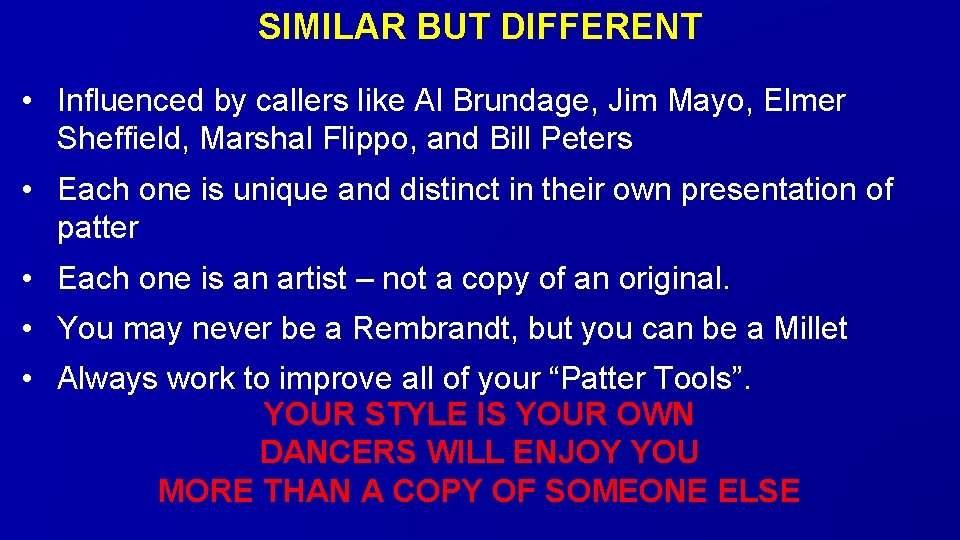 SIMILAR BUT DIFFERENT

• Influenced by callers like Al Brundage, Jim Mayo, Elmer Sheffield, Marshal Flippo, and Bill Peters

• Each one is unique and distinct in their own presentation of patter

• Each one is an artist – not a copy of an original.

• You may never be a Rembrandt, but you can be a Millet

• Always work to improve all of your “Patter Tools”.

YOUR STYLE IS YOUR OWN
DANCERS WILL ENJOY YOU
MORE THAN A COPY OF SOMEONE ELSE